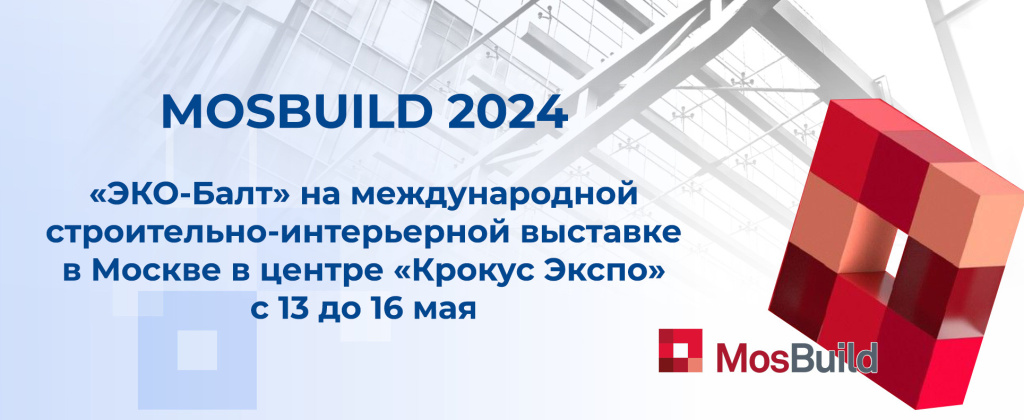 MOSBUILD 2024

«ЭКО-Балт» на международной строительно-интерьерной выставке в Москве в центре «Крокус Экспо» с 13 до 16 мая

MosBuild